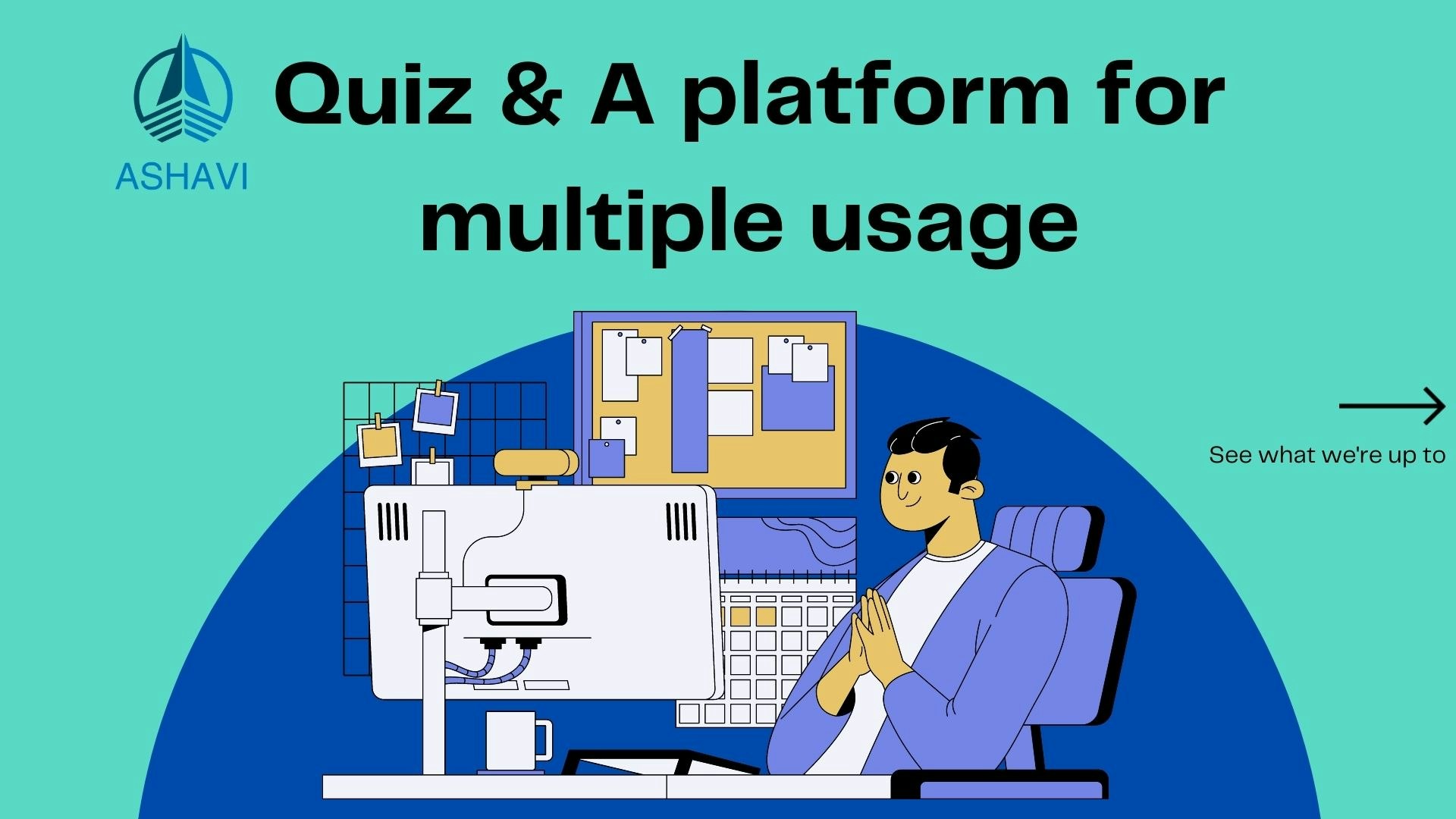 ASHAVI

Quiz & A platform for multiple usage

See what we're up to